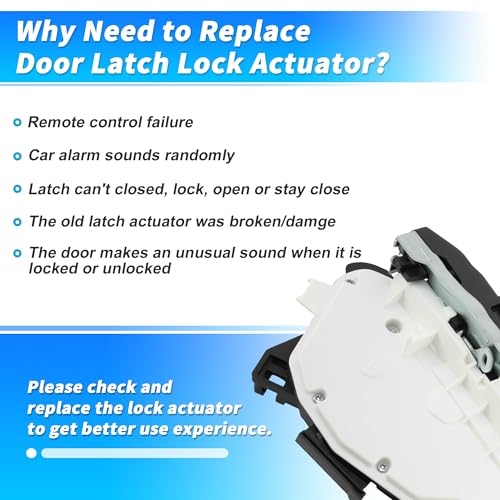 Why Need to Replace Door Latch Lock Actuator?

Remote control failure

Car alarm sounds randomly

Latch can't closed, lock, open or stay close

The old latch actuator was broken/damge

The door makes an unusual sound when it is locked or unlocked

Please check and replace the lock actuator to get better use experience.